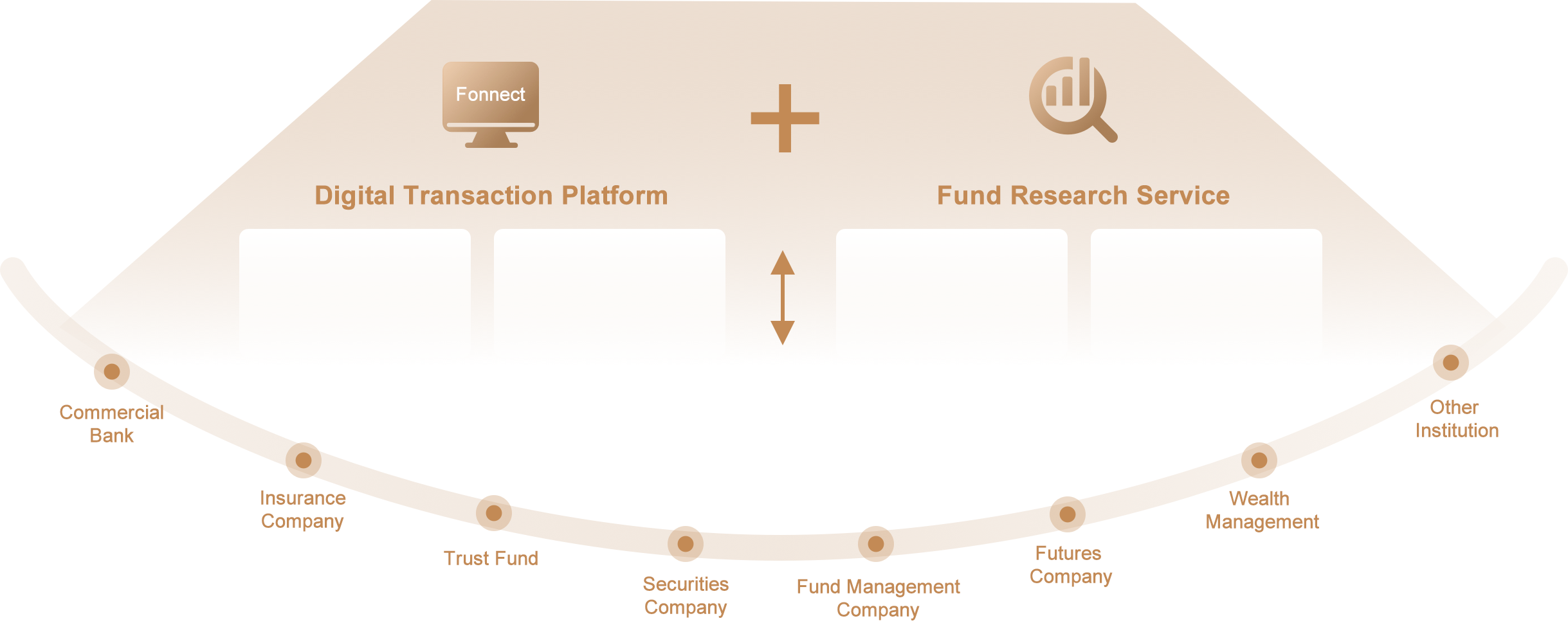 Fonnect

Digital Transaction Platform

Fund Research Service

Commercial Bank

Insurance Company

Trust Fund

Securities Company

Fund Management Company

Futures Company

Wealth Management

Other Institution